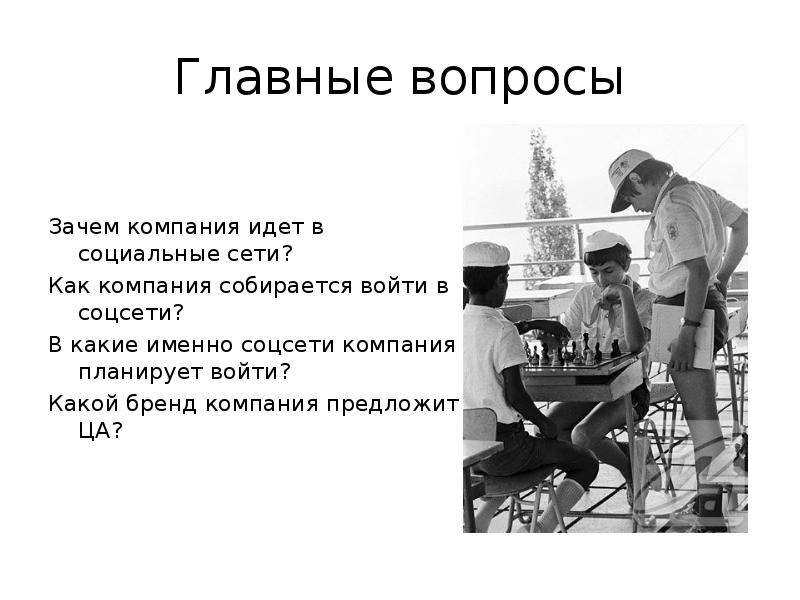 Главные вопросы

Зачем компания идет в социальные сети?

Как компания собирается войти в соцсети?

В какие именно соцсети компания планирует войти?

Какой бренд компания предложит ЦА?